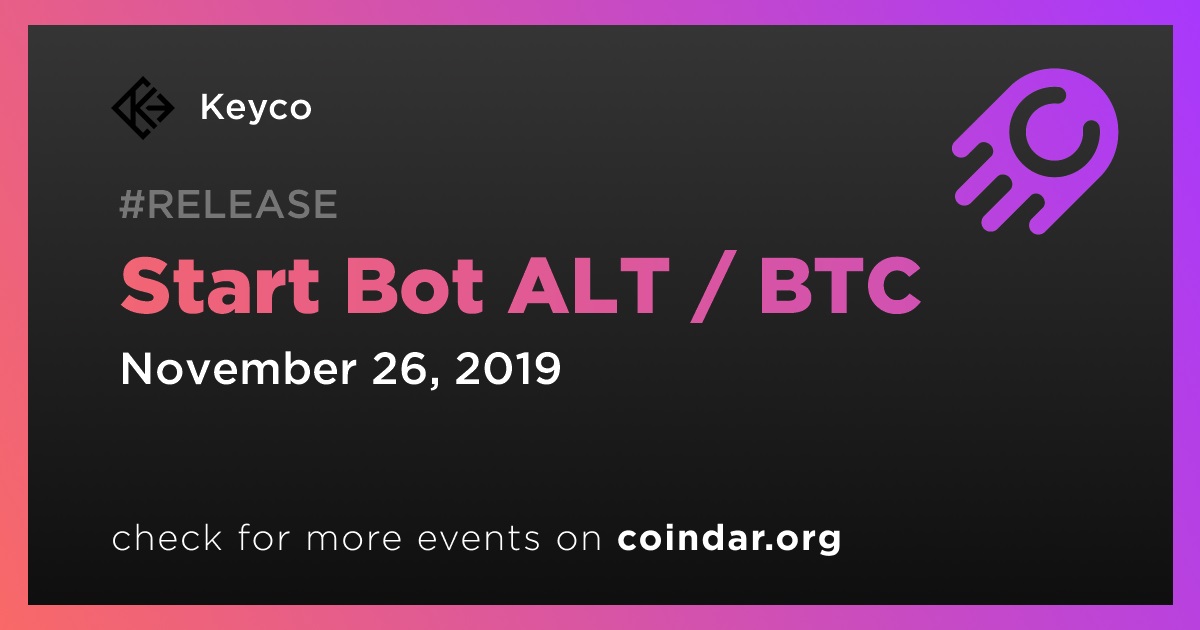 Keyco

#RELEASE

Start Bot ALT / BTC

November 26, 2019

check for more events on coindar.org